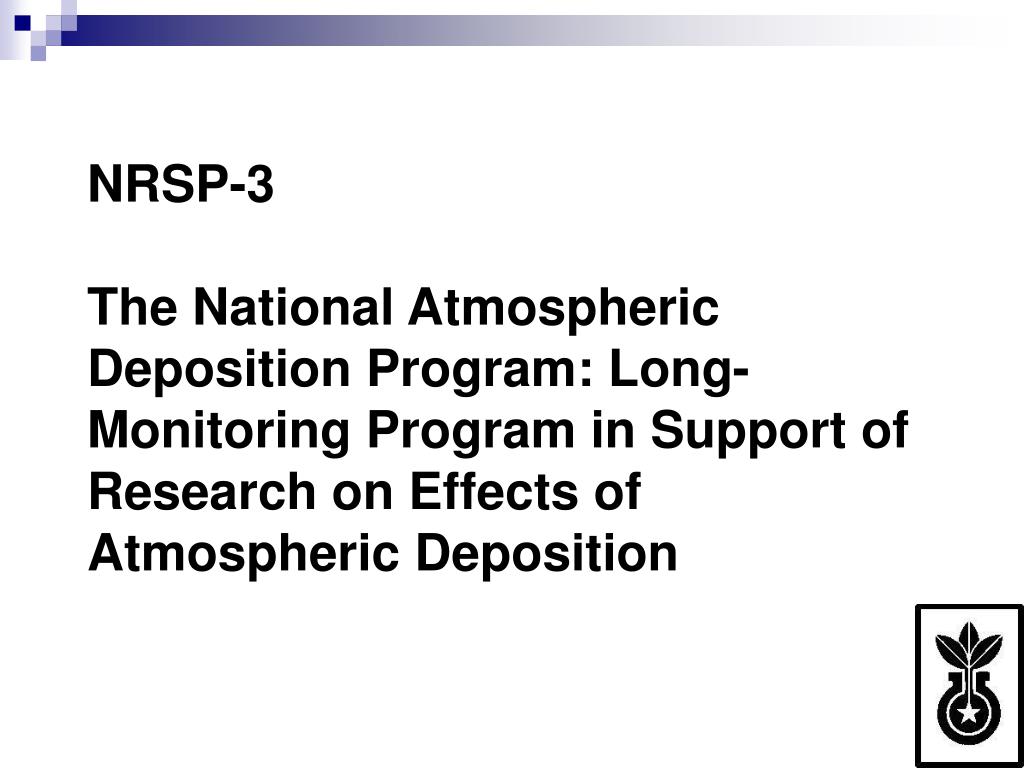 NRSP-3

The National Atmospheric Deposition Program: Long-Monitoring Program in Support of Research on Effects of Atmospheric Deposition